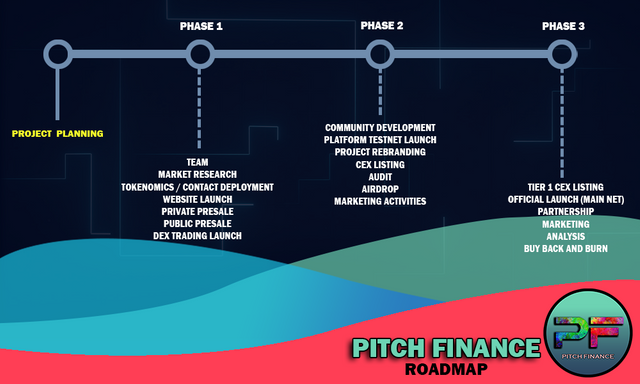 PHASE 1

PHASE 2

PHASE 3

PROJECT PLANNING

TEAM
MARKET RESEARCH
TOKENOMICS / CONTACT DEPLOYMENT
WEBSITE LAUNCH
PRIVATE PRESALE
PUBLIC PRESALE
DEX TRADING LAUNCH

COMMUNITY DEVELOPMENT
PLATFORM TESTNET LAUNCH
PROJECT REBRANDING
CEX LISTING
AUDIT
AIRDROP
MARKETING ACTIVITIES

TIER 1 CEX LISTING
OFFICIAL LAUNCH (MAIN NET)
PARTNERSHIP
MARKETING
ANALYSIS
BUY BACK AND BURN

PITCH FINANCE
ROADMAP

PF
PITCH FINANCE